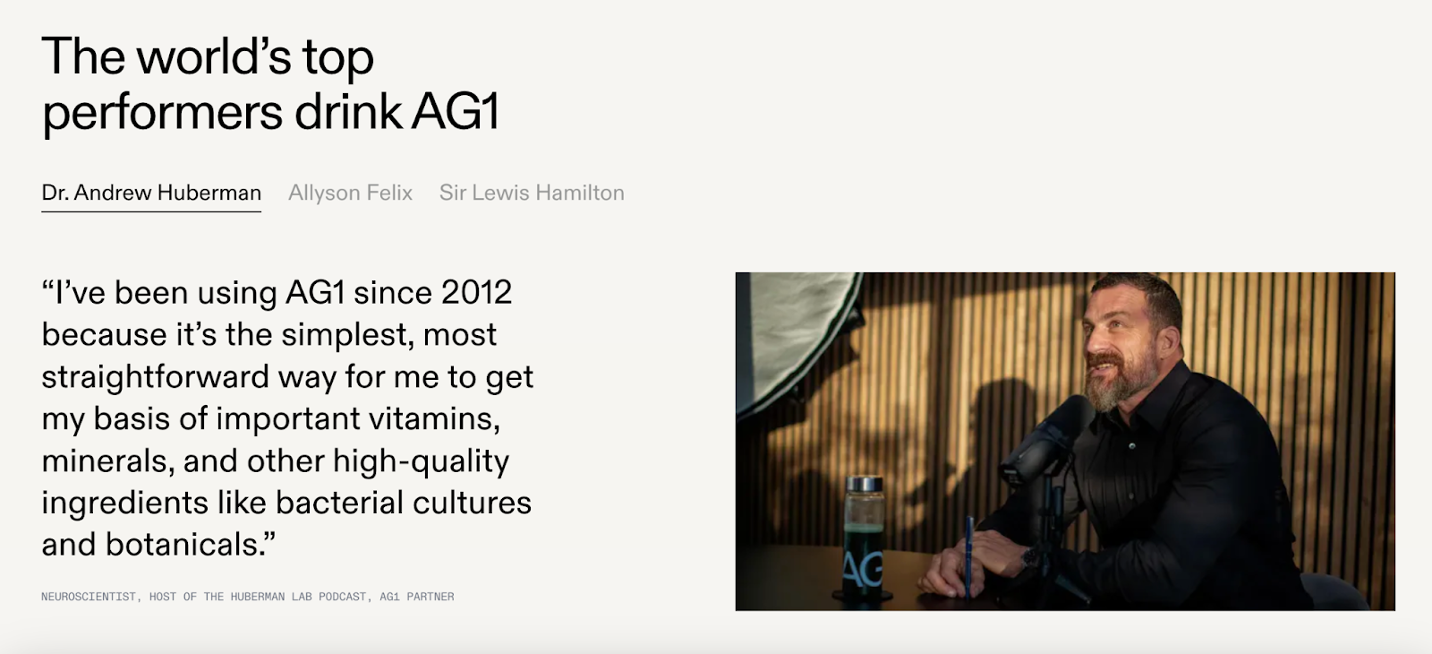 The world's top performers drink AG1

Dr. Andrew Huberman Allyson Felix Sir Lewis Hamilton

"I've been using AG1 since 2012 because it's the simplest, most straightforward way for me to get my basis of important vitamins, minerals, and other high-quality ingredients like bacterial cultures and botanicals."

NEUROSCIENTIST, HOST OF THE HUBERMAN LAB PODCAST, AG1 PARTNER

AG